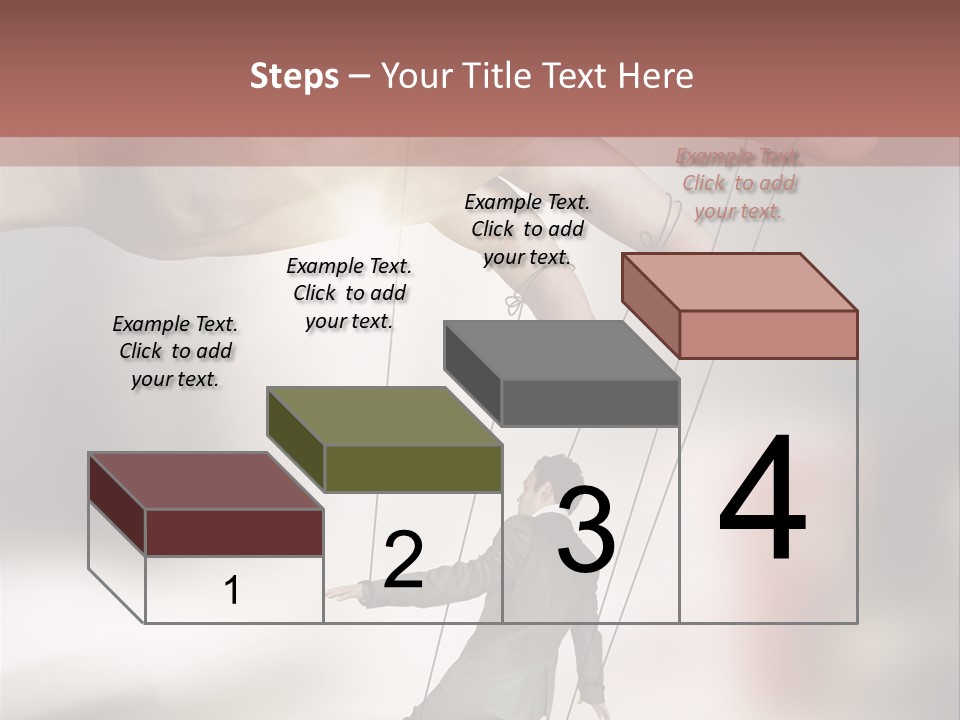 Steps – Your Title Text Here

Example Text. Click to add your text.

Example Text. Click to add your text.

Example Text. Click to add your text.

Example Text. Click to add your text.

1

2

3

4